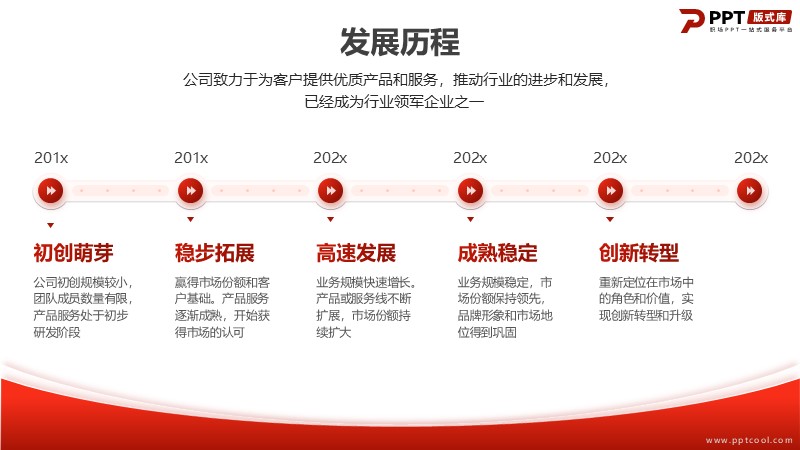 PPT 版式库
职场PPT一站式服务平台

发展历程

公司致力于为客户提供优质产品和服务，推动行业的进步和发展，已经成为行业领军企业之一

201x

201x

202x

202x

202x

202x

初创萌芽

公司初创规模较小，团队成员数量有限，产品服务处于初步研发阶段

稳步拓展

赢得市场份额和客户基础。产品服务逐渐成熟，开始获得市场的认可

高速发展

业务规模快速增长。产品或服务线不断扩展，市场份额持续扩大

成熟稳定

业务规模稳定，市场份额保持领先，品牌形象和市场地位得到巩固

创新转型

重新定位在市场中的角色和价值，实现创新转型和升级

www.pptcool.com